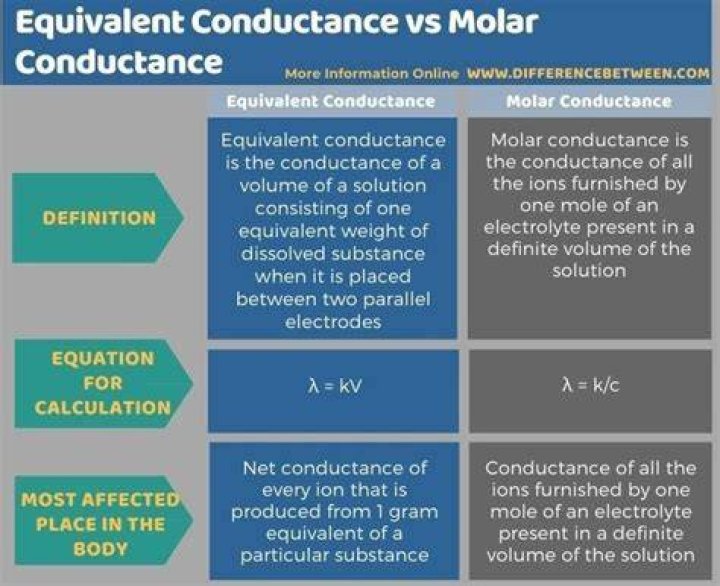 Equivalent Conductance vs Molar Conductance

More Information Online WWW.DIFFERENCEBETWEEN.COM

| | Equivalent Conductance | Molar Conductance |
|---|---|---|
| DEFINITION | Equivalent conductance is the conductance of a volume of a solution consisting of one equivalent weight of dissolved substance when it is placed between two parallel electrodes | Molar conductance is the conductance of all the ions furnished by one mole of an electrolyte present in a definite volume of the solution |
| EQUATION FOR CALCULATION | $\lambda = kV$ | $\lambda = k/c$ |
| MOST AFFECTED PLACE IN THE BODY | Net conductance of every ion that is produced from 1 gram equivalent of a particular substance | Conductance of all the ions furnished by one mole of an electrolyte present in a definite volume of the solution |